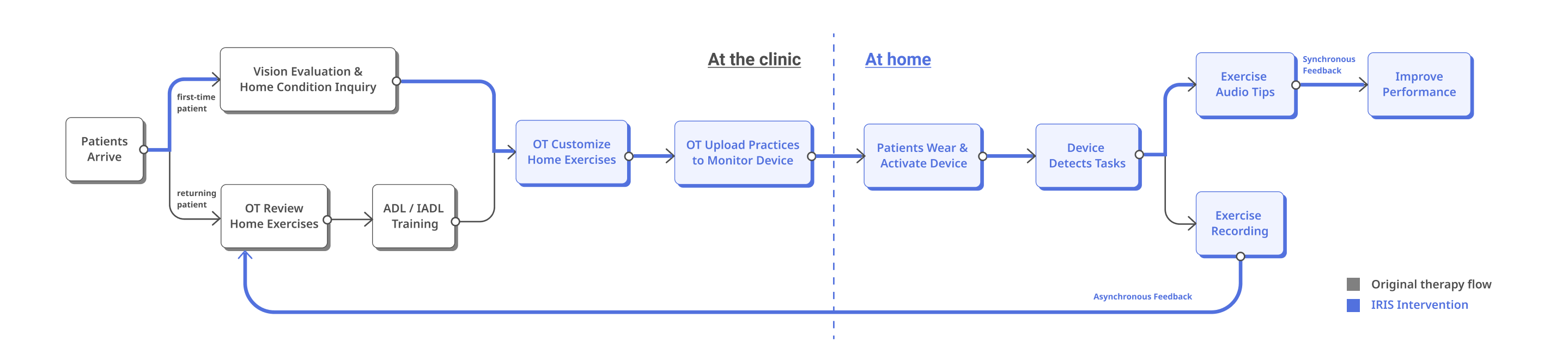 At the clinic

At home

Patients Arrive

first-time patient

Vision Evaluation & Home Condition Inquiry

returning patient

OT Review Home Exercises

ADL / IADL Training

OT Customize Home Exercises

OT Upload Practices to Monitor Device

Patients Wear & Activate Device

Device Detects Tasks

Exercise Audio Tips

Synchronous Feedback

Improve Performance

Exercise Recording

Asynchronous Feedback

Original therapy flow

IRIS Intervention